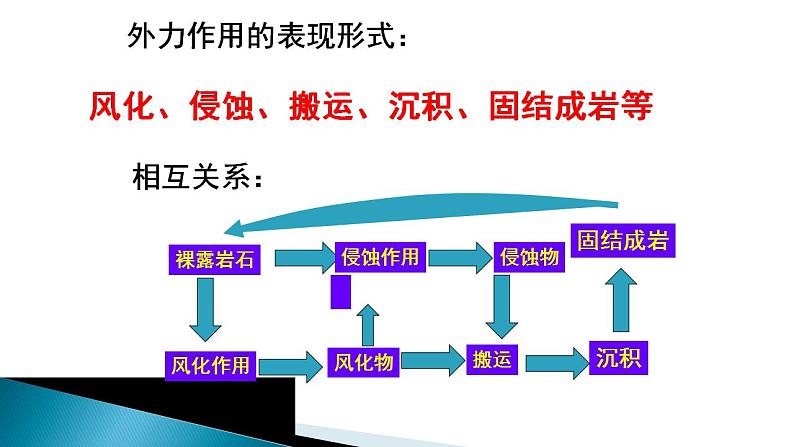 外力作用的表现形式：

风化、侵蚀、搬运、沉积、固结成岩等

相互关系：

裸露岩石
侵蚀作用
侵蚀物
固结成岩
风化作用
风化物
搬运
沉积